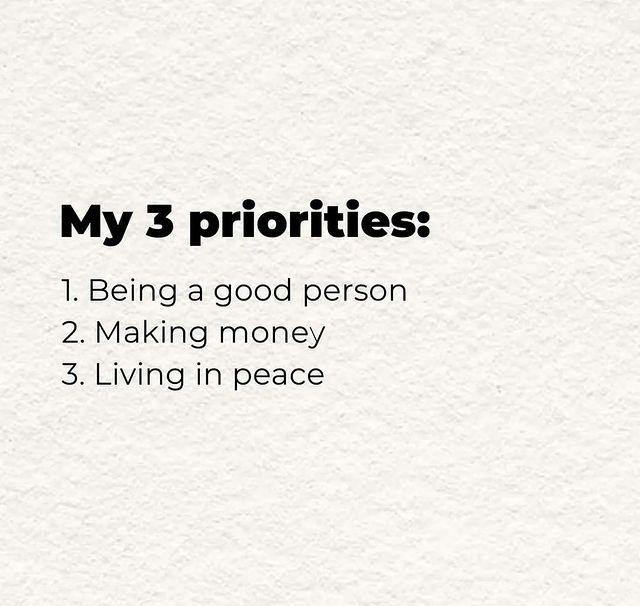 My 3 priorities:

1. Being a good person
2. Making money
3. Living in peace